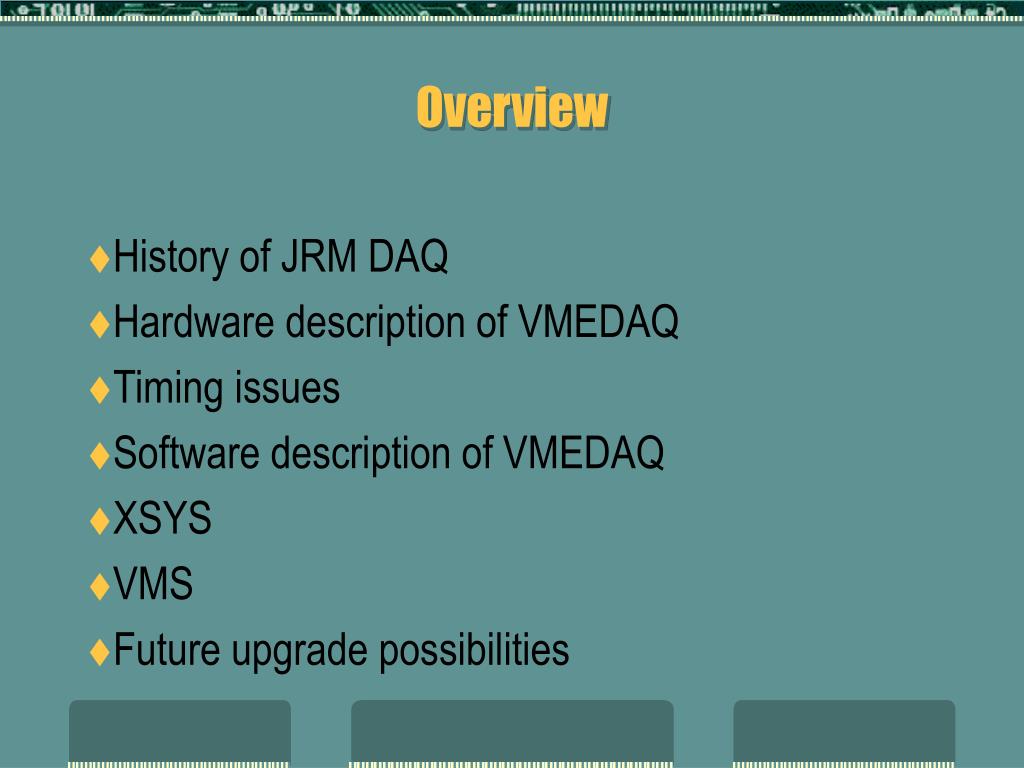 Overview

♦History of JRM DAQ
♦Hardware description of VMEDAQ
♦Timing issues
♦Software description of VMEDAQ
♦XSYS
♦VMS
♦Future upgrade possibilities